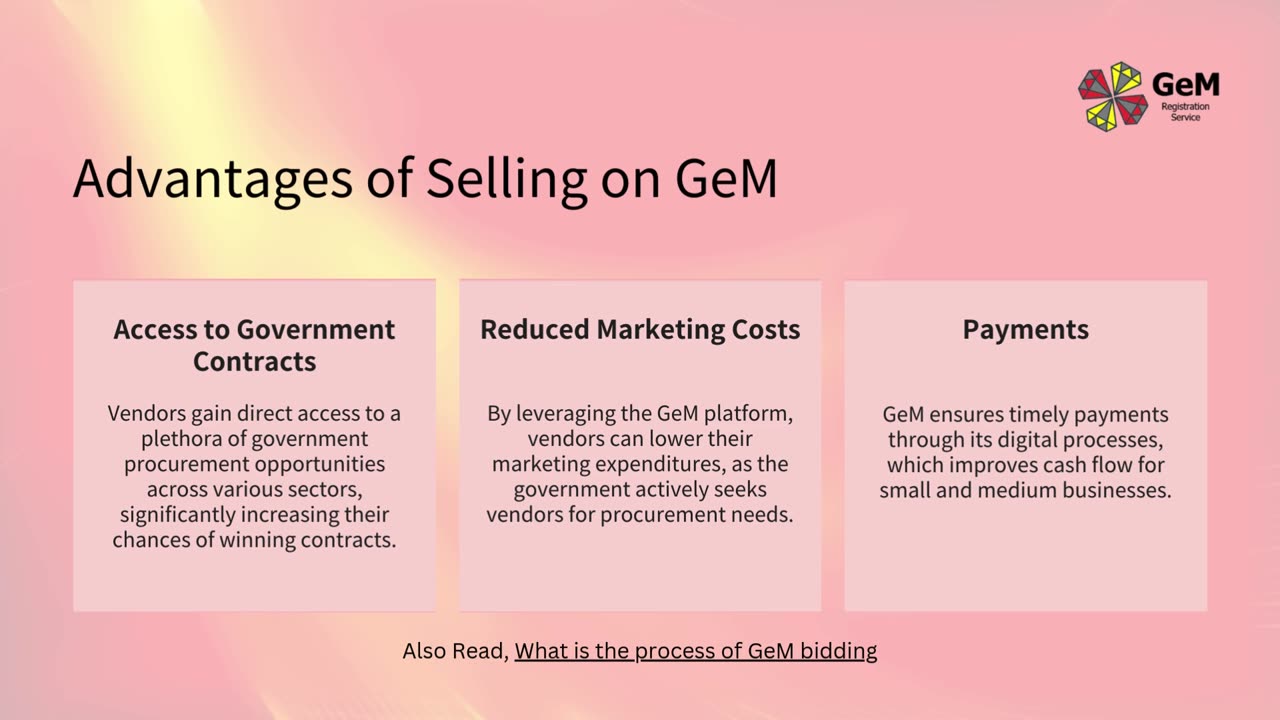 GeM
Registration Service

Advantages of Selling on GeM

Access to Government Contracts

Vendors gain direct access to a plethora of government procurement opportunities across various sectors, significantly increasing their chances of winning contracts.

Reduced Marketing Costs

By leveraging the GeM platform, vendors can lower their marketing expenditures, as the government actively seeks vendors for procurement needs.

Payments

GeM ensures timely payments through its digital processes, which improves cash flow for small and medium businesses.

Also Read, What is the process of GeM bidding